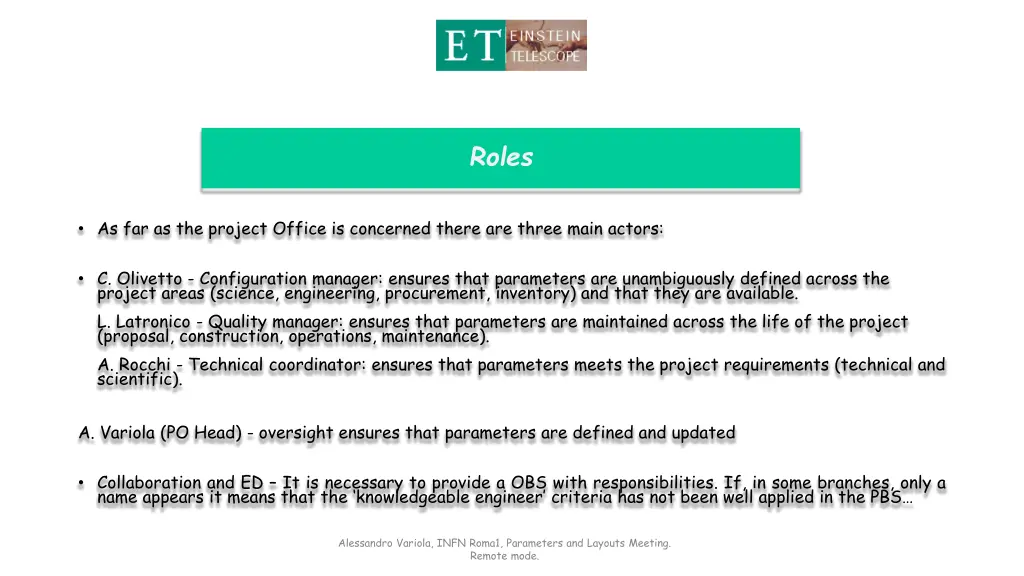 ET EINSTEIN TELESCOPE

Roles

• As far as the project Office is concerned there are three main actors:

• C. Olivetto - Configuration manager: ensures that parameters are unambiguously defined across the project areas (science, engineering, procurement, inventory) and that they are available.

L. Latronico - Quality manager: ensures that parameters are maintained across the life of the project (proposal, construction, operations, maintenance).

A. Rocchi - Technical coordinator: ensures that parameters meets the project requirements (technical and scientific).

A. Variola (PO Head) - oversight ensures that parameters are defined and updated

• Collaboration and ED – It is necessary to provide a OBS with responsibilities. If, in some branches, only a name appears it means that the 'knowledgeable engineer' criteria has not been well applied in the PBS…

Alessandro Variola, INFN Roma1, Parameters and Layouts Meeting. Remote mode.